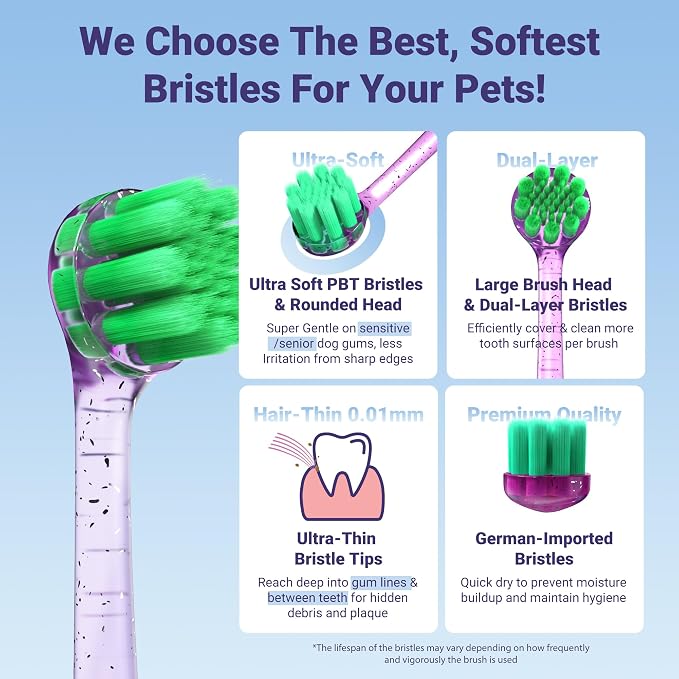 We Choose The Best, Softest Bristles For Your Pets!

Ultra-Soft

Ultra Soft PBT Bristles & Rounded Head

Super Gentle on sensitive /senior dog gums, less Irritation from sharp edges

Dual-Layer

Large Brush Head & Dual-Layer Bristles

Efficiently cover & clean more tooth surfaces per brush

Hair-Thin 0.01mm

Ultra-Thin Bristle Tips

Reach deep into gum lines & between teeth for hidden debris and plaque

Premium Quality

German-Imported Bristles

Quick dry to prevent moisture buildup and maintain hygiene

*The lifespan of the bristles may vary depending on how frequently and vigorously the brush is used